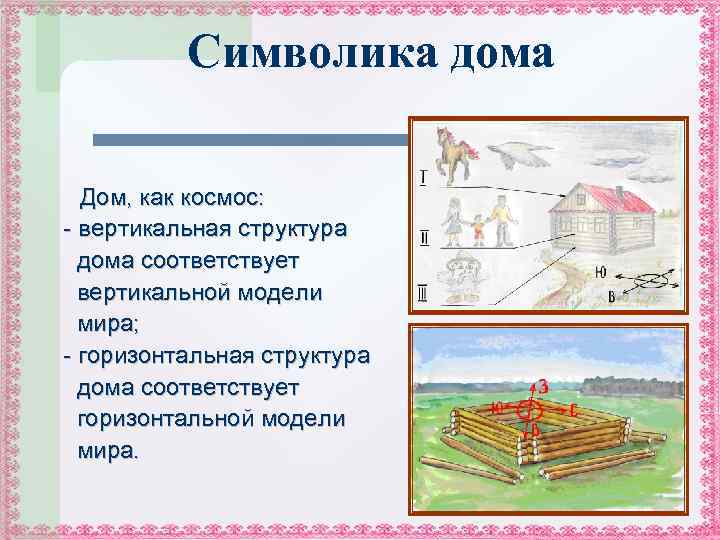 Символика дома

Дом, как космос:
- вертикальная структура дома соответствует вертикальной модели мира;
- горизонтальная структура дома соответствует горизонтальной модели мира.

I
II
III
Ю
В

З
Ю
С
В